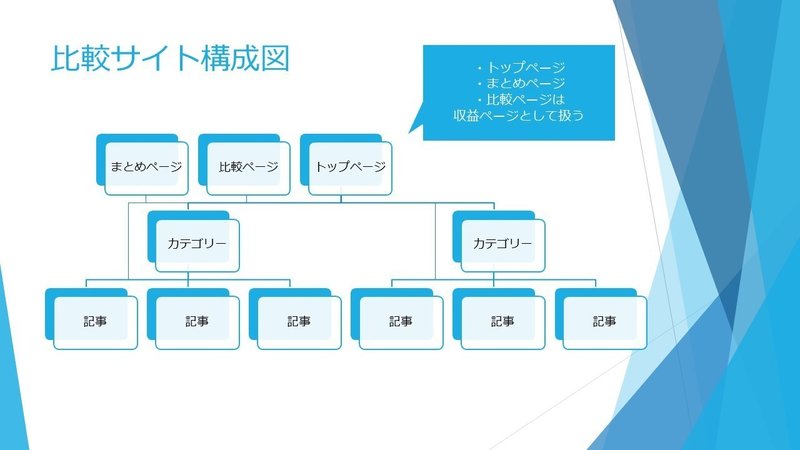 比較サイト構成図

・トップページ
・まとめページ
・比較ページは
収益ページとして扱う

まとめページ
比較ページ
トップページ

カテゴリー
カテゴリー

記事
記事
記事
記事
記事
記事